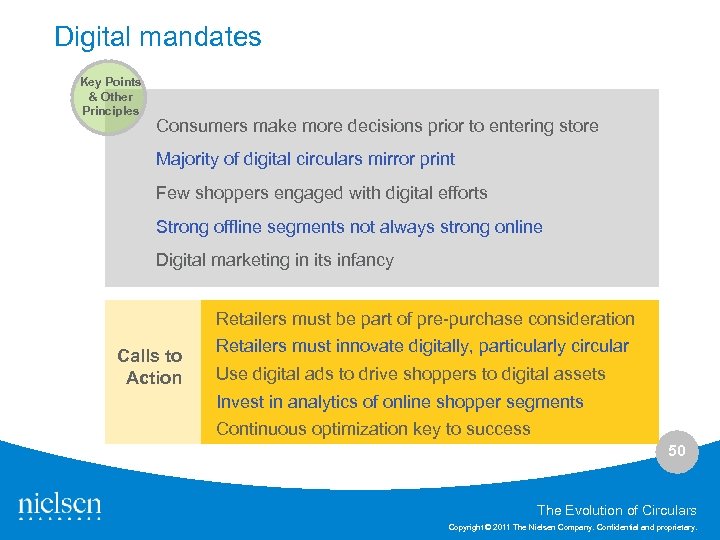 Digital mandates

Key Points & Other Principles

Consumers make more decisions prior to entering store

Majority of digital circulars mirror print

Few shoppers engaged with digital efforts

Strong offline segments not always strong online

Digital marketing in its infancy

Calls to Action

Retailers must be part of pre-purchase consideration

Retailers must innovate digitally, particularly circular

Use digital ads to drive shoppers to digital assets

Invest in analytics of online shopper segments

Continuous optimization key to success

50

nielsen

The Evolution of Circulars

Copyright © 2011 The Nielsen Company. Confidential and proprietary.